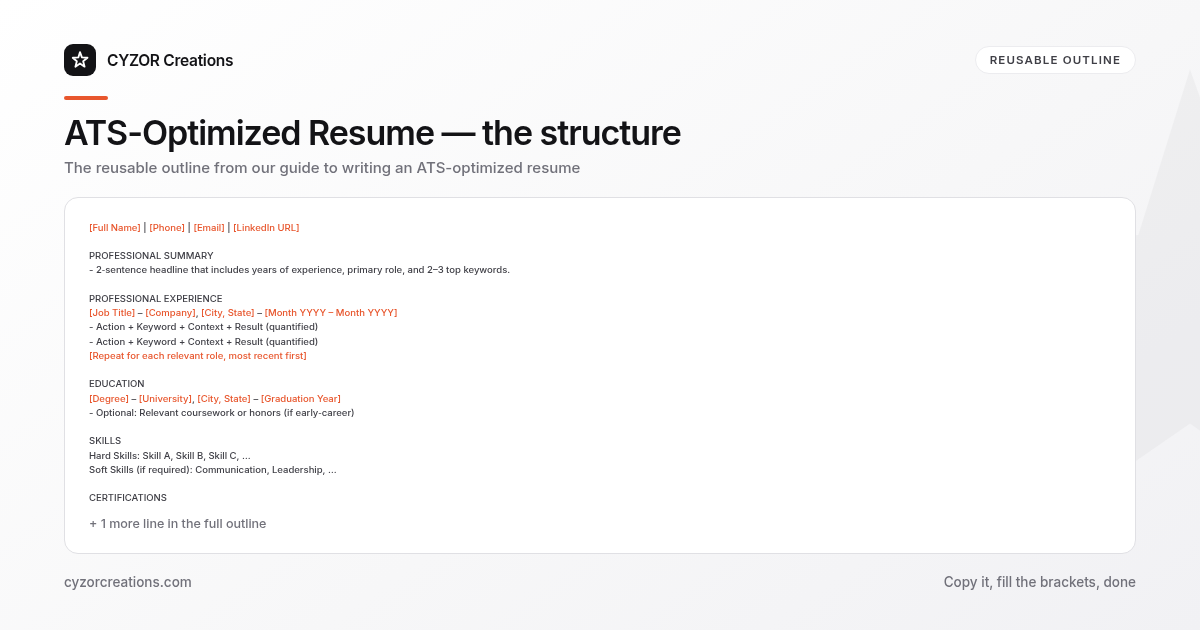 CYZOR Creations

REUSABLE OUTLINE

ATS-Optimized Resume — the structure

The reusable outline from our guide to writing an ATS-optimized resume

[Full Name] | [Phone] | [Email] | [LinkedIn URL]

PROFESSIONAL SUMMARY
- 2-sentence headline that includes years of experience, primary role, and 2–3 top keywords.

PROFESSIONAL EXPERIENCE
[Job Title] – [Company], [City, State] – [Month YYYY – Month YYYY]
- Action + Keyword + Context + Result (quantified)
- Action + Keyword + Context + Result (quantified)
[Repeat for each relevant role, most recent first]

EDUCATION
[Degree] – [University], [City, State] – [Graduation Year]
- Optional: Relevant coursework or honors (if early-career)

SKILLS
Hard Skills: Skill A, Skill B, Skill C, ...
Soft Skills (if required): Communication, Leadership, ...

CERTIFICATIONS

+ 1 more line in the full outline

cyzorcreations.com

Copy it, fill the brackets, done